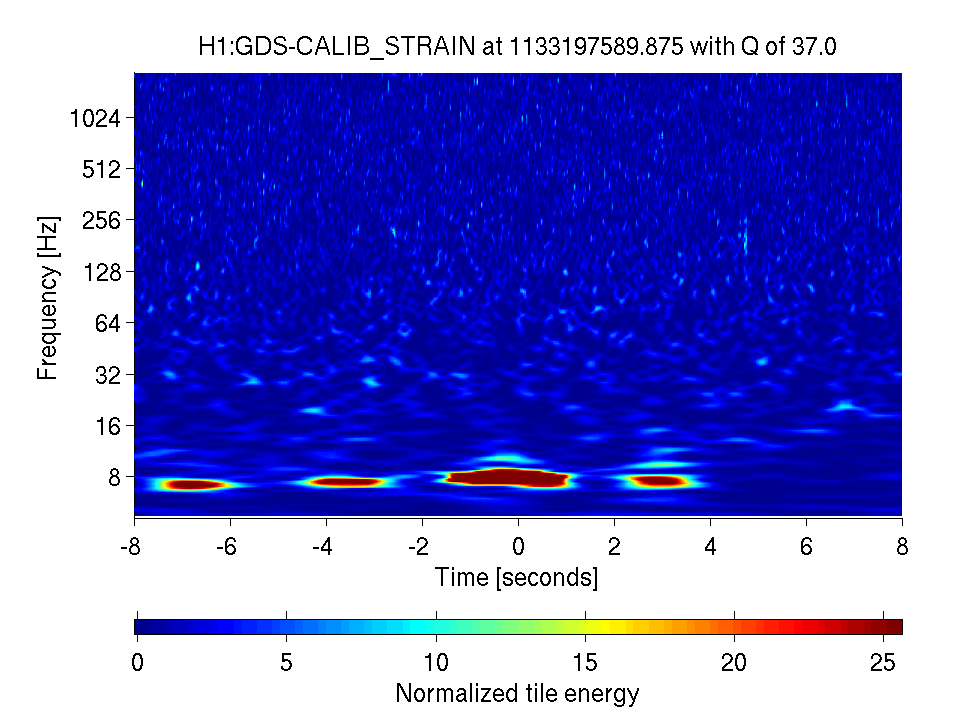 H1:GDS-CALIB_STRAIN at 1133197589.875 with Q of 37.0

Frequency [Hz]

1024
512
256
128
64
32
16
8

-8 -6 -4 -2 0 2 4 6 8

Time [seconds]

0 5 10 15 20 25

Normalized tile energy